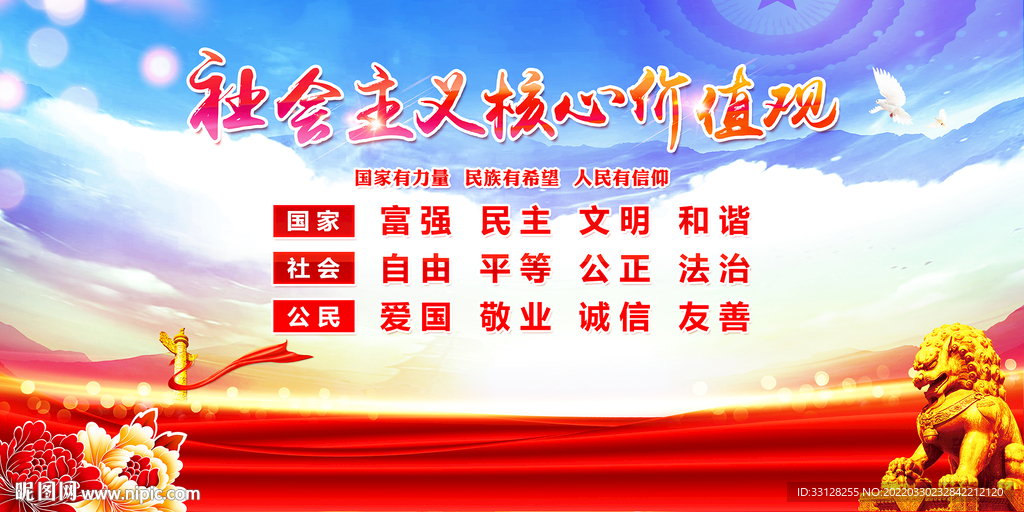 社会主义核心价值观

国家有力量 民族有希望 人民有信仰

国家 富强 民主 文明 和谐
社会 自由 平等 公正 法治
公民 爱国 敬业 诚信 友善

昵图网 www.nipic.com

ID:33128255 NO:20220330232842212120